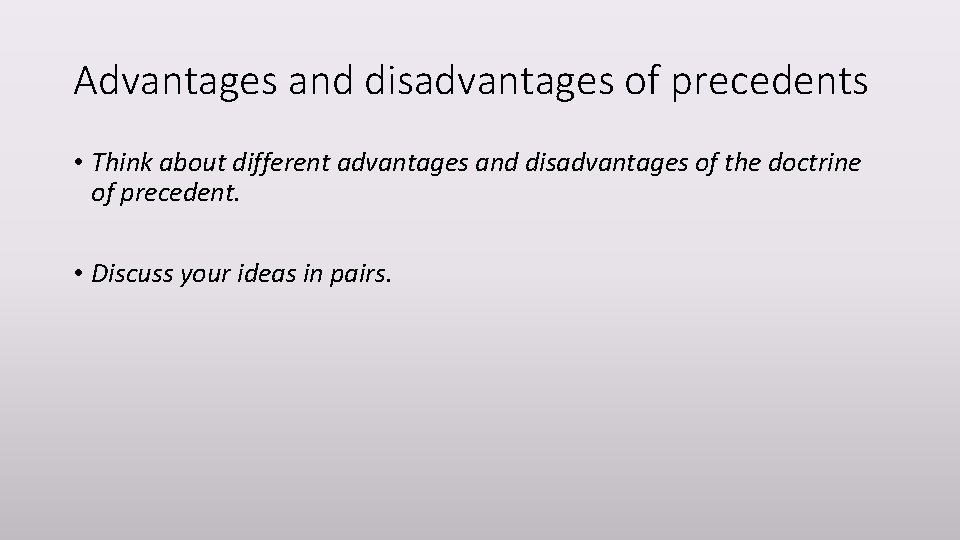 Advantages and disadvantages of precedents

• Think about different advantages and disadvantages of the doctrine of precedent.

• Discuss your ideas in pairs.